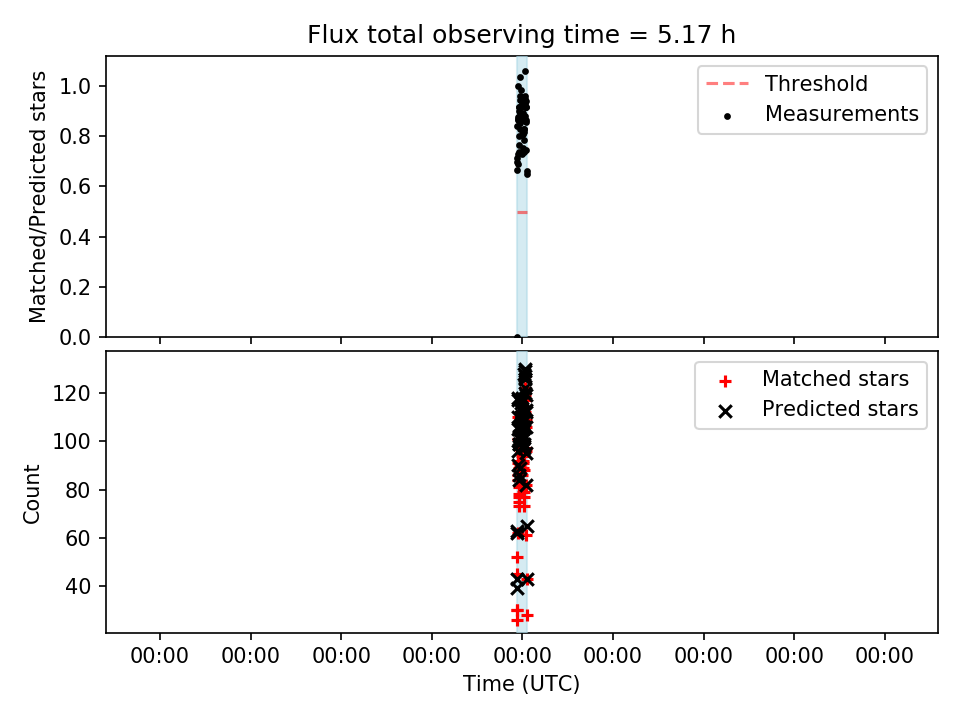 Flux total observing time = 5.17 h

Matched/Predicted stars

1.0
0.8
0.6
0.4
0.2
0.0

Threshold
Measurements

Count

120
100
80
60
40

Matched stars
Predicted stars

00:00 00:00 00:00 00:00 00:00 00:00 00:00 00:00 00:00

Time (UTC)